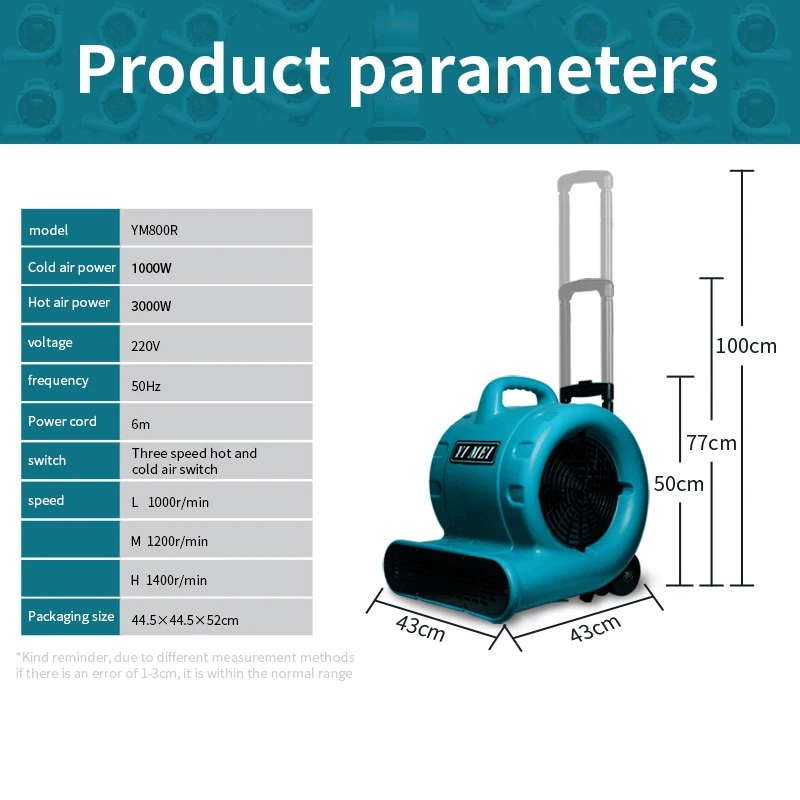 Product parameters

| model | YM800R |
|---|---|
| Cold air power | 1000W |
| Hot air power | 3000W |
| voltage | 220V |
| frequency | 50Hz |
| Power cord | 6m |
| switch | Three speed hot and cold air switch |
| speed | L 1000r/min |
| | M 1200r/min |
| | H 1400r/min |
| Packaging size | 44.5×44.5×52cm |

*Kind reminder, due to different measurement methods if there is an error of 1-3cm, it is within the normal range

YI MEI

100cm
77cm
50cm
43cm
43cm